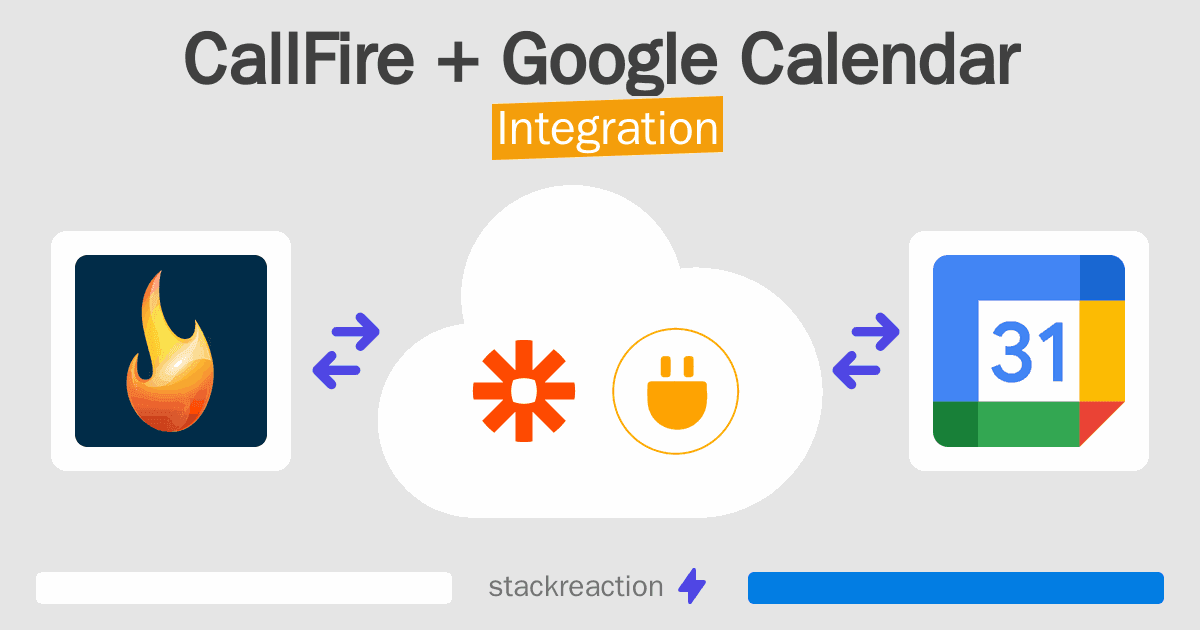 CallFire + Google Calendar
Integration

31

stackreaction